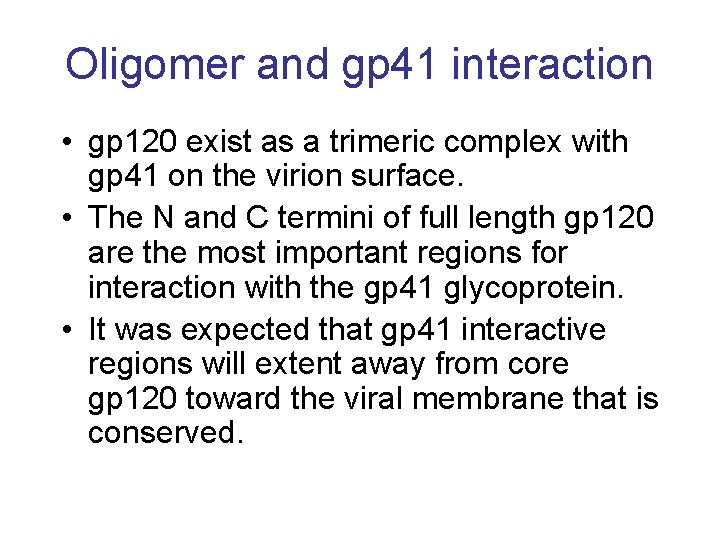 Oligomer and gp41 interaction

• gp120 exist as a trimeric complex with gp41 on the virion surface.
• The N and C termini of full length gp120 are the most important regions for interaction with the gp41 glycoprotein.
• It was expected that gp41 interactive regions will extent away from core gp120 toward the viral membrane that is conserved.